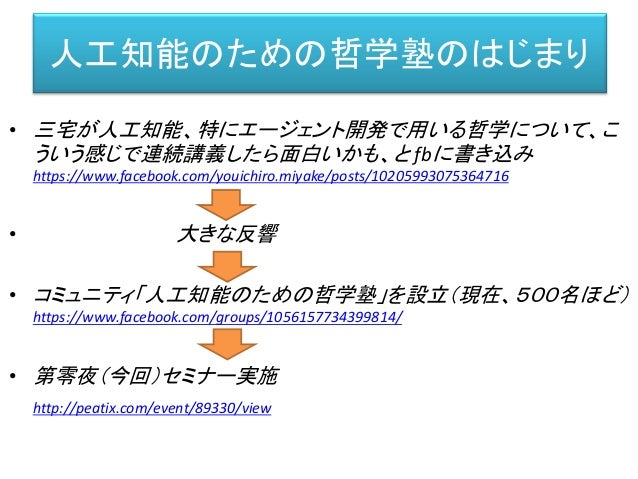 人工知能のための哲学塾のはじまり

• 三宅が人工知能、特にエージェント開発で用いる哲学について、こういう感じで連続講義したら面白いかも、とfbに書き込み
https://www.facebook.com/youichiro.miyake/posts/10205993075364716

• 大きな反響

• コミュニティ「人工知能のための哲学塾」を設立（現在、５００名ほど）
https://www.facebook.com/groups/1056157734399814/

• 第零夜（今回）セミナー実施
http://peatix.com/event/89330/view